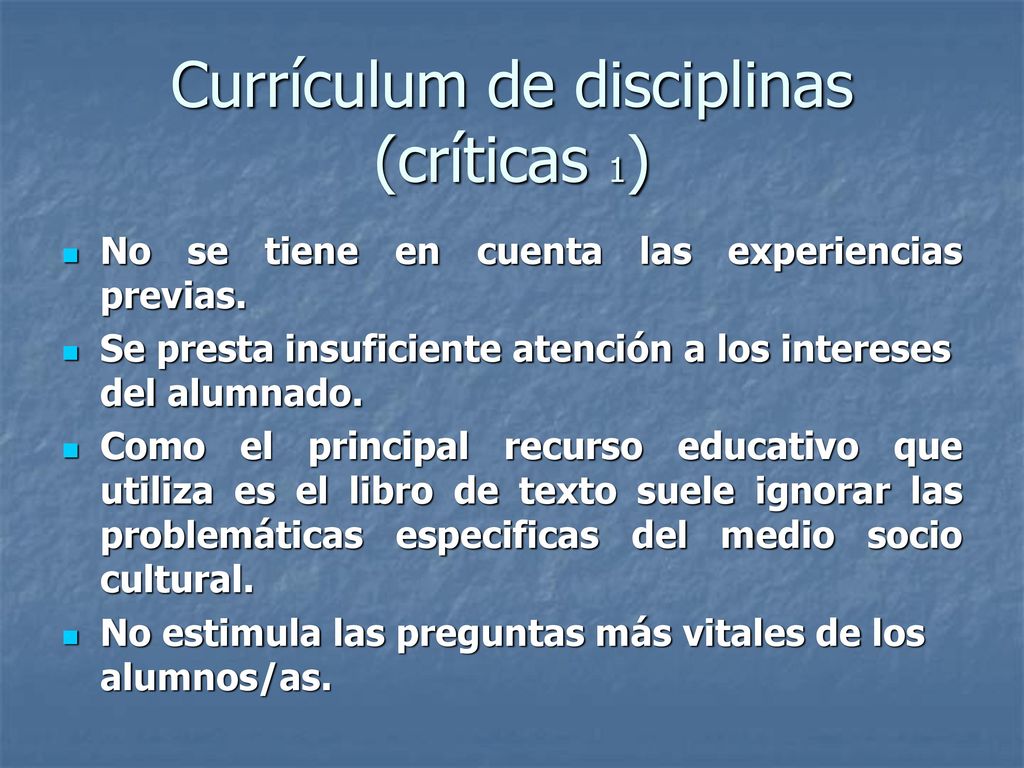 Currículum de disciplinas (críticas 1)

No se tiene en cuenta las experiencias previas.

Se presta insuficiente atención a los intereses del alumnado.

Como el principal recurso educativo que utiliza es el libro de texto suele ignorar las problemáticas especificas del medio socio cultural.

No estimula las preguntas más vitales de los alumnos/as.